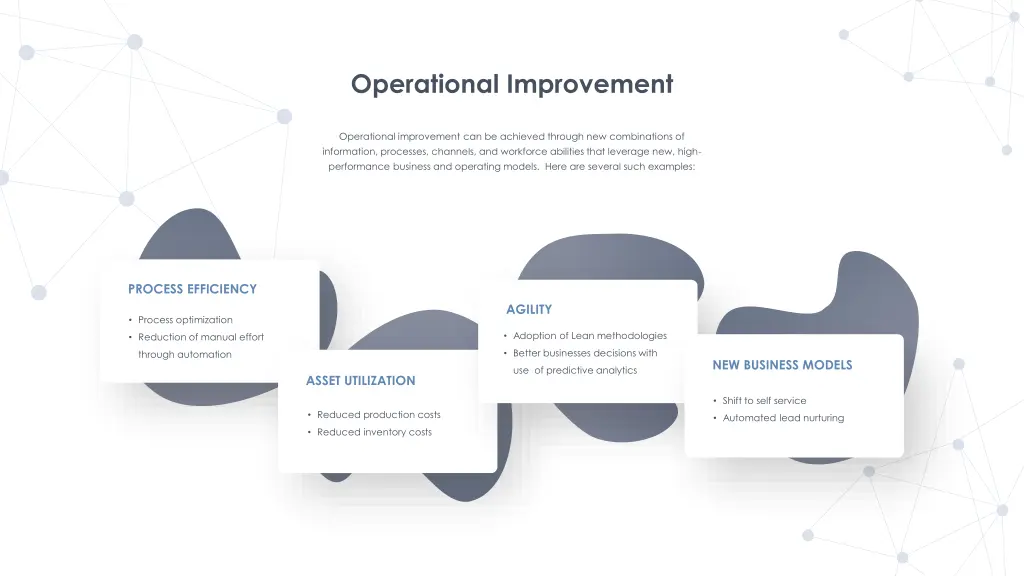 Operational Improvement

Operational improvement can be achieved through new combinations of information, processes, channels, and workforce abilities that leverage new, high-performance business and operating models. Here are several such examples:

PROCESS EFFICIENCY

• Process optimization
• Reduction of manual effort through automation

ASSET UTILIZATION

• Reduced production costs
• Reduced inventory costs

AGILITY

• Adoption of Lean methodologies
• Better businesses decisions with use of predictive analytics

NEW BUSINESS MODELS

• Shift to self service
• Automated lead nurturing